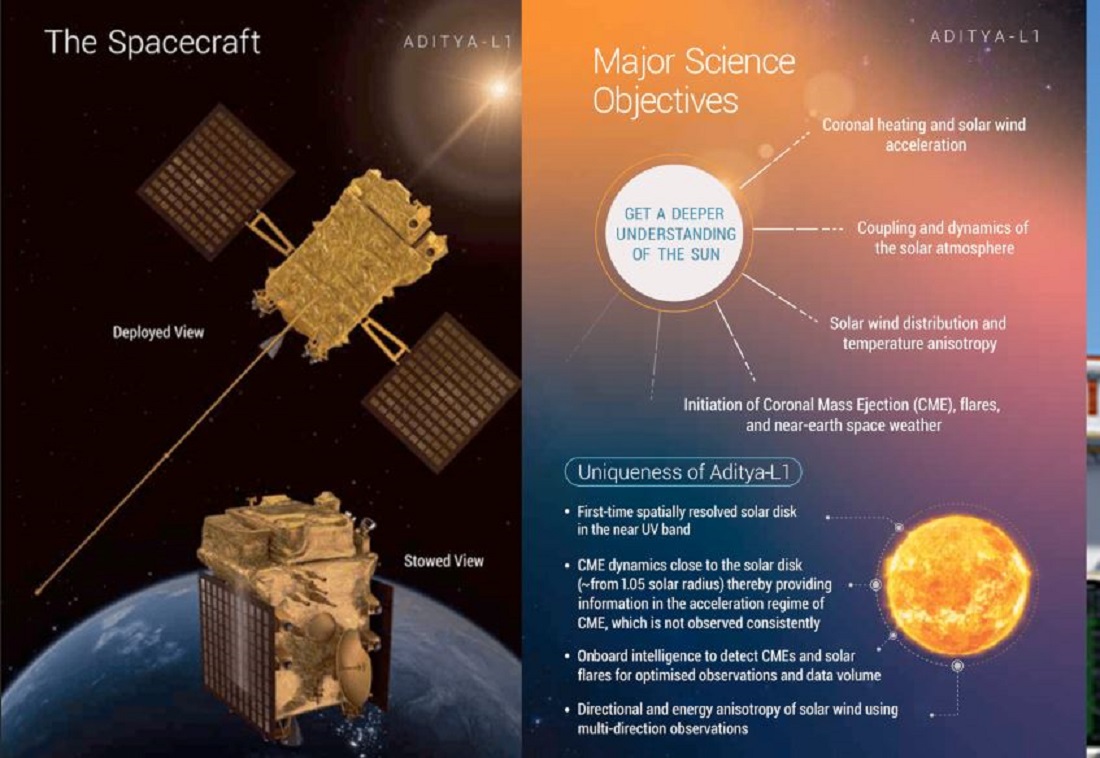 The Spacecraft

ADITYA-L1

Deployed View

Stowed View

ADITYA-L1

Major Science Objectives

GET A DEEPER UNDERSTANDING OF THE SUN

Coronal heating and solar wind acceleration

Coupling and dynamics of the solar atmosphere

Solar wind distribution and temperature anisotropy

Initiation of Coronal Mass Ejection (CME), flares, and near-earth space weather

Uniqueness of Aditya-L1

• First-time spatially resolved solar disk in the near UV band

• CME dynamics close to the solar disk (~from 1.05 solar radius) thereby providing information in the acceleration regime of CME, which is not observed consistently

• Onboard intelligence to detect CMEs and solar flares for optimised observations and data volume

• Directional and energy anisotropy of solar wind using multi-direction observations